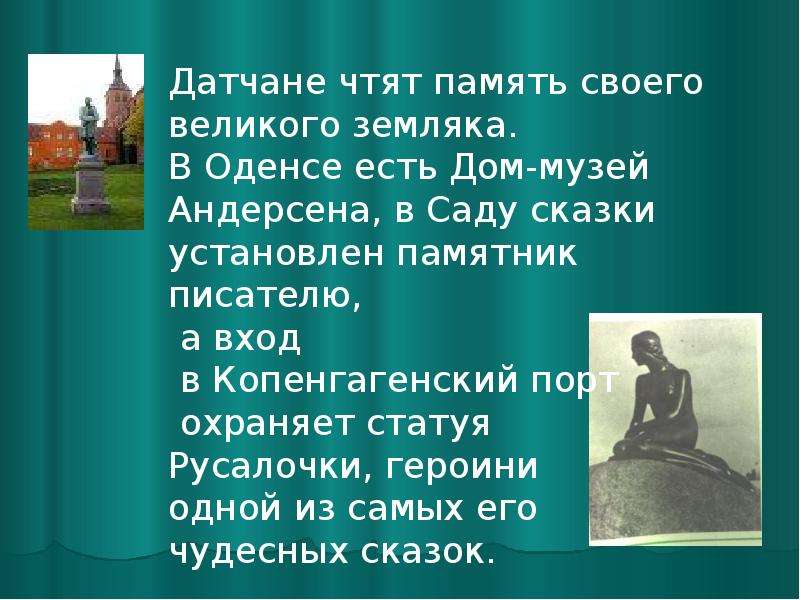 Датчане чтят память своего великого земляка.
В Оденсе есть Дом-музей Андерсена, в Саду сказки установлен памятник писателю,
а вход в Копенгагенский порт охраняет статуя Русалочки, героини одной из самых его чудесных сказок.